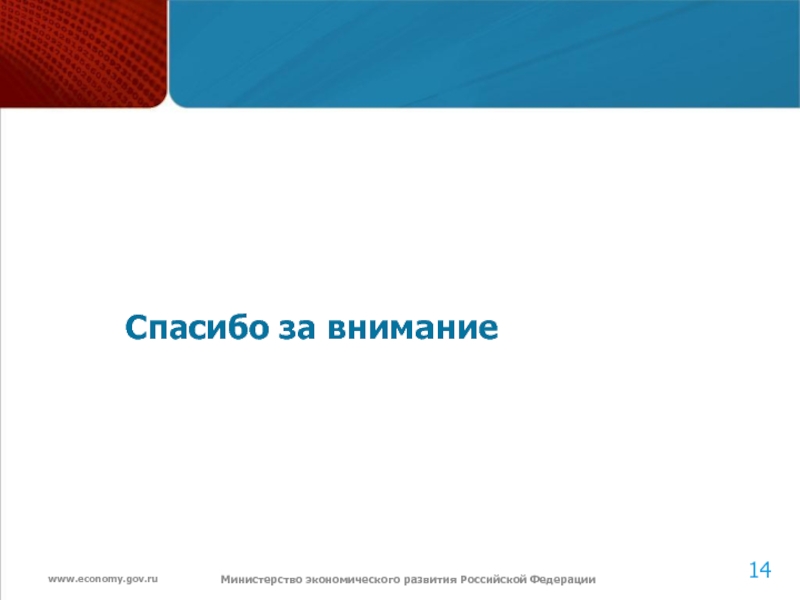 Спасибо за внимание

www.economy.gov.ru

Министерство экономического развития Российской Федерации

14